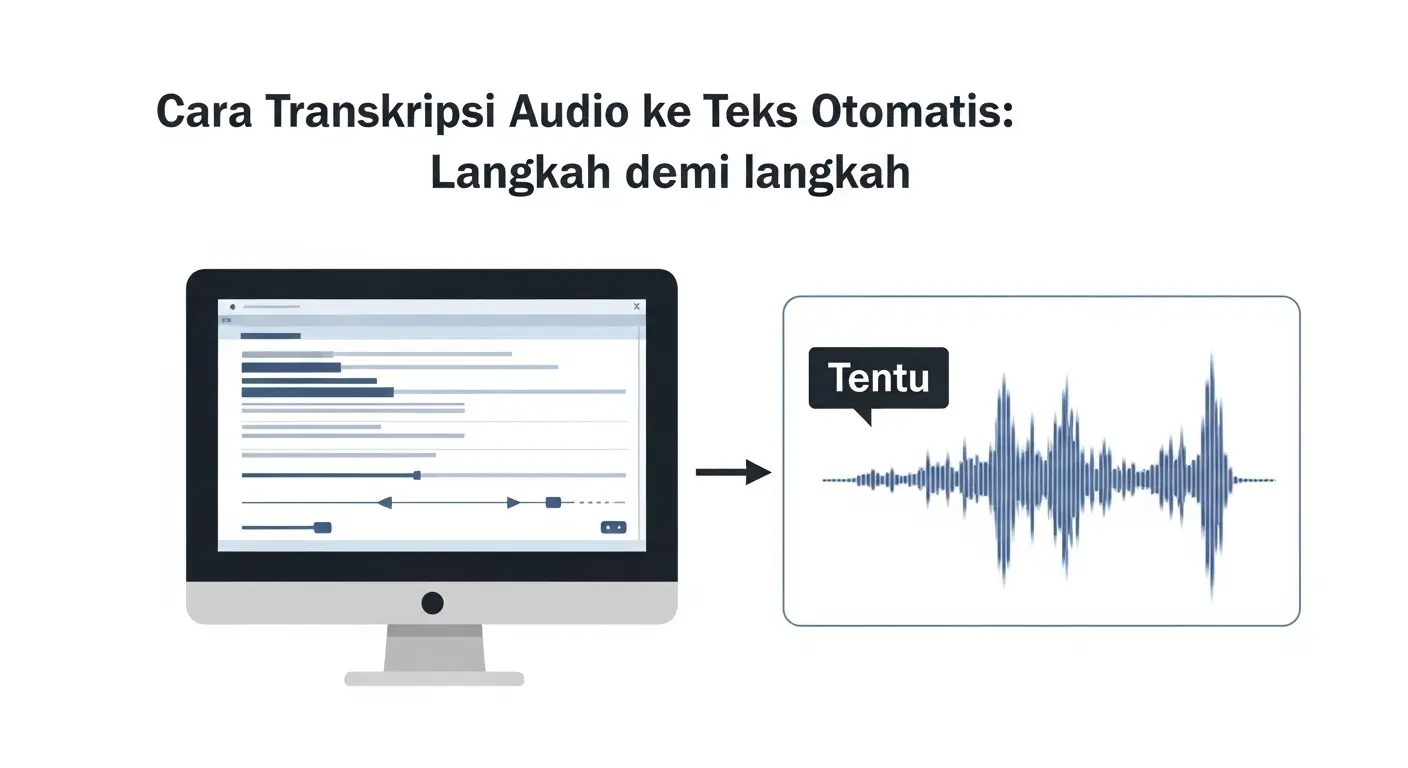 Cara Transkripsi Audio ke Teks Otomatis:
Langkah demi langkah

Tentu